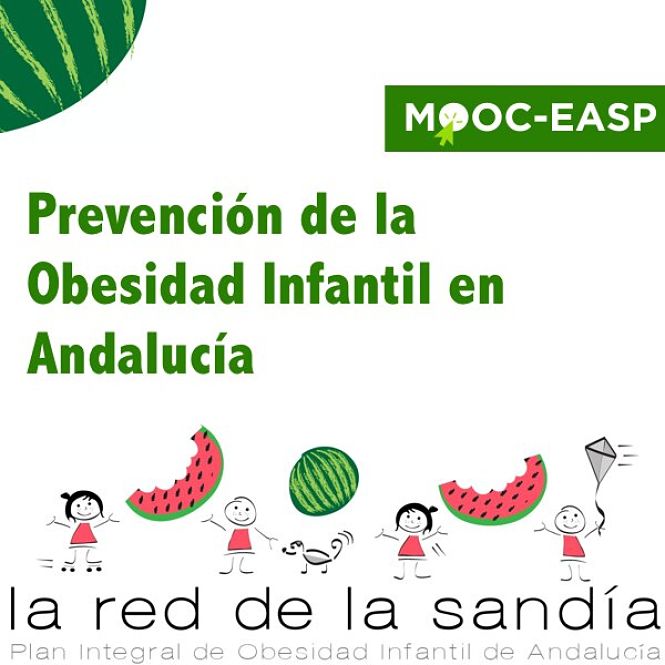 MOOC-EASP

Prevención de la Obesidad Infantil en Andalucía

la red de la sandía
Plan Integral de Obesidad Infantil de Andalucía